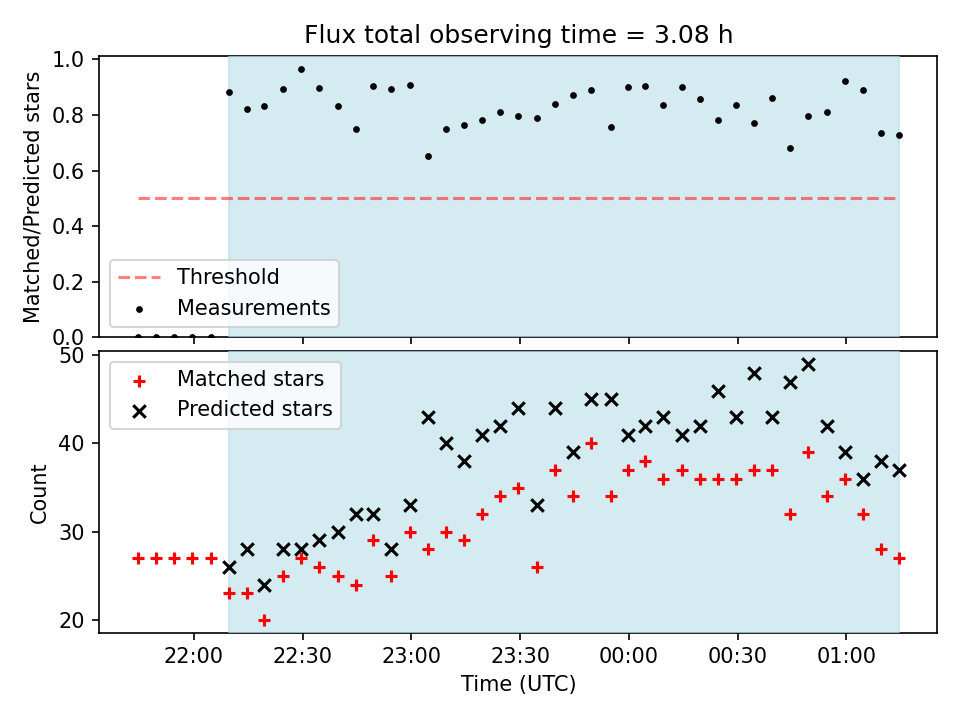 Flux total observing time = 3.08 h

Matched/Predicted stars

1.0
0.8
0.6
0.4
0.2
0.0

Threshold
Measurements

Count

50
40
30
20

Matched stars
Predicted stars

22:00
22:30
23:00
23:30
00:00
00:30
01:00

Time (UTC)